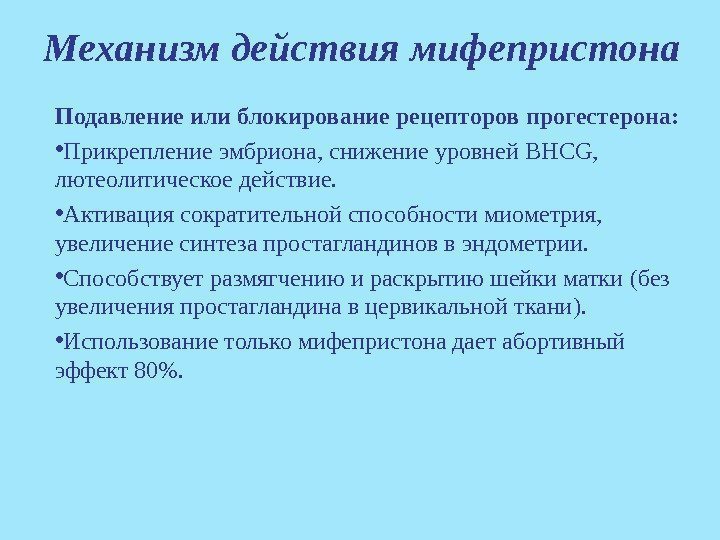 Механизм действия мифепристона

Подавление или блокирование рецепторов прогестерона:

•Прикрепление эмбриона, снижение уровней BHCG, лютеолитическое действие.

•Активация сократительной способности миометрия, увеличение синтеза простагландинов в эндометрии.

•Способствует размягчению и раскрытию шейки матки (без увеличения простагландина в цервикальной ткани).

•Использование только мифепристона дает абортивный эффект 80%.